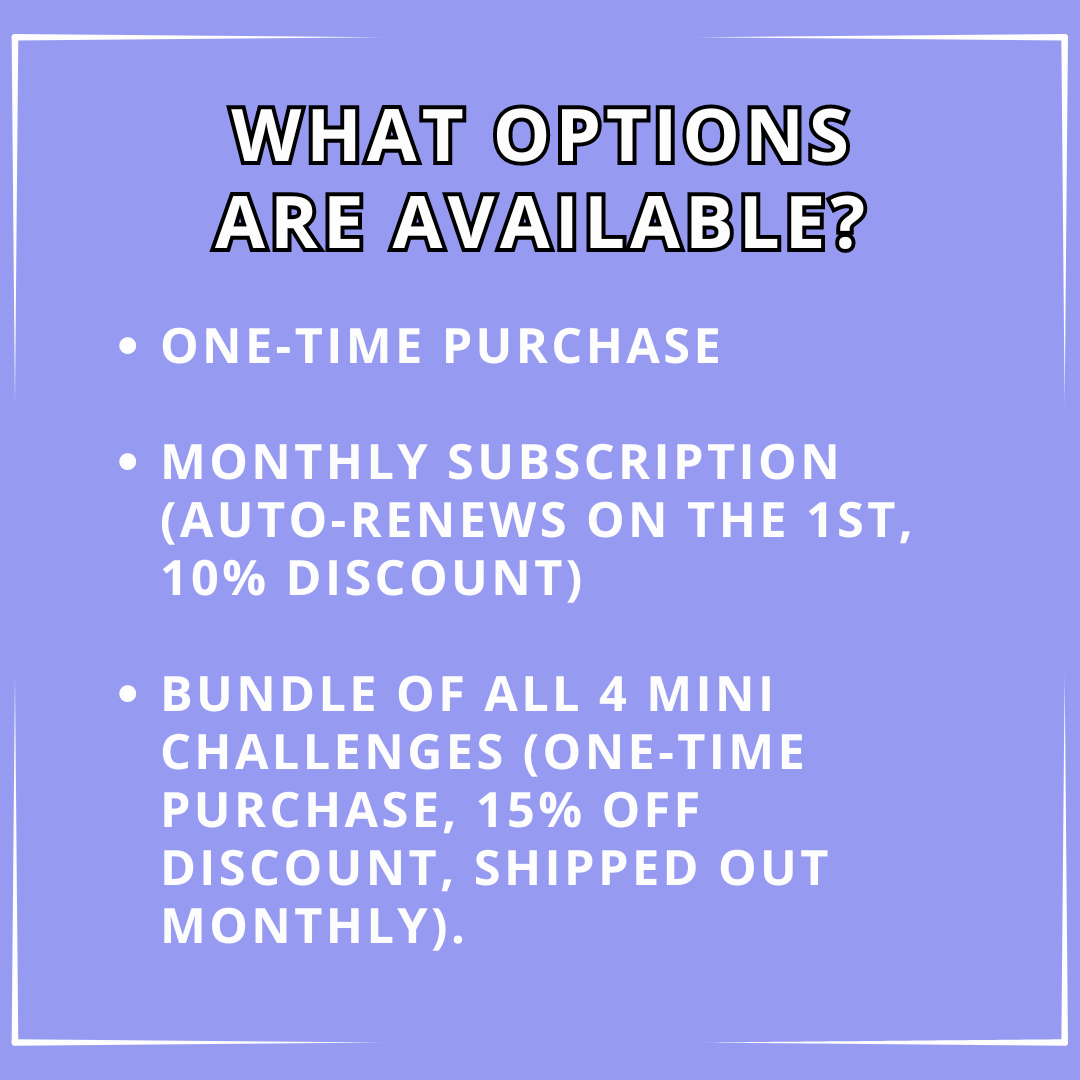 WHAT OPTIONS ARE AVAILABLE?

• ONE-TIME PURCHASE

• MONTHLY SUBSCRIPTION (AUTO-RENEWS ON THE 1ST, 10% DISCOUNT)

• BUNDLE OF ALL 4 MINI CHALLENGES (ONE-TIME PURCHASE, 15% OFF DISCOUNT, SHIPPED OUT MONTHLY).